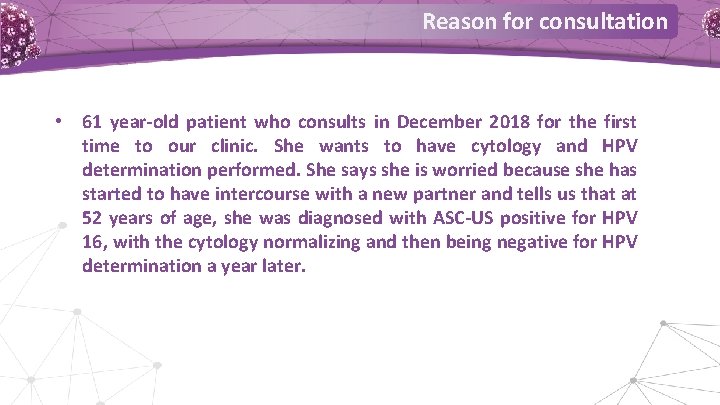 Reason for consultation

• 61 year-old patient who consults in December 2018 for the first time to our clinic. She wants to have cytology and HPV determination performed. She says she is worried because she has started to have intercourse with a new partner and tells us that at 52 years of age, she was diagnosed with ASC-US positive for HPV 16, with the cytology normalizing and then being negative for HPV determination a year later.